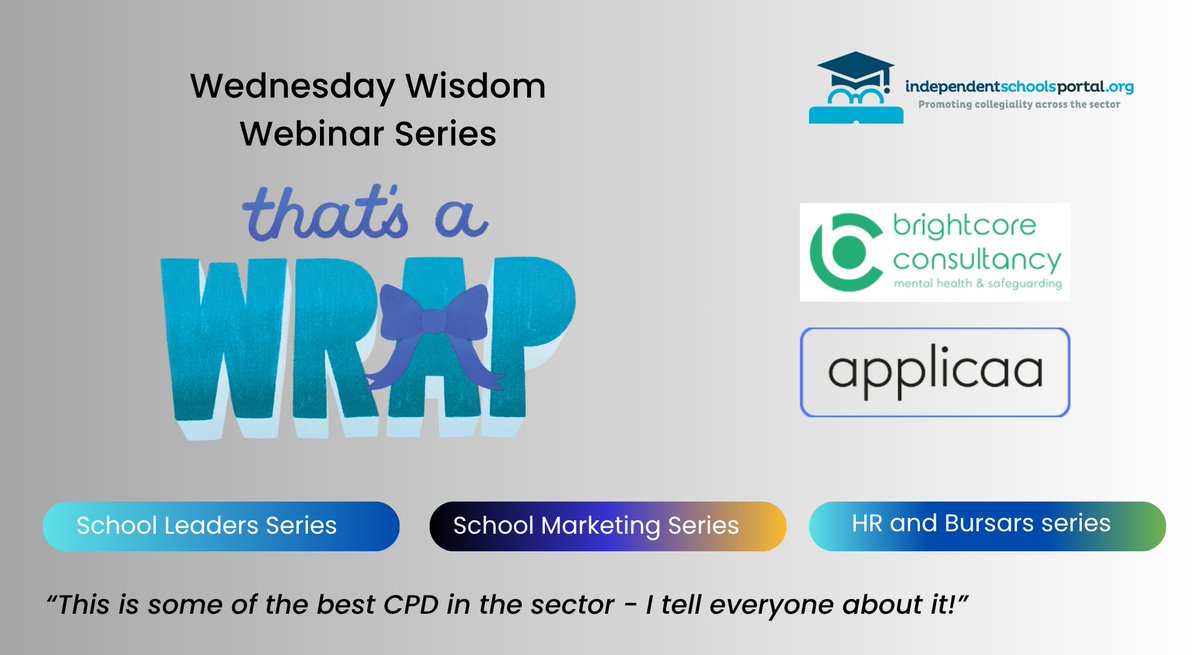 Wednesday Wisdom Webinar Series

that's a WRAP

independentschoolsportal.org
Promoting collegiality across the sector

brightcore consultancy
mental health & safeguarding

applicaa

School Leaders Series

School Marketing Series

HR and Bursars series

"This is some of the best CPD in the sector - I tell everyone about it!"